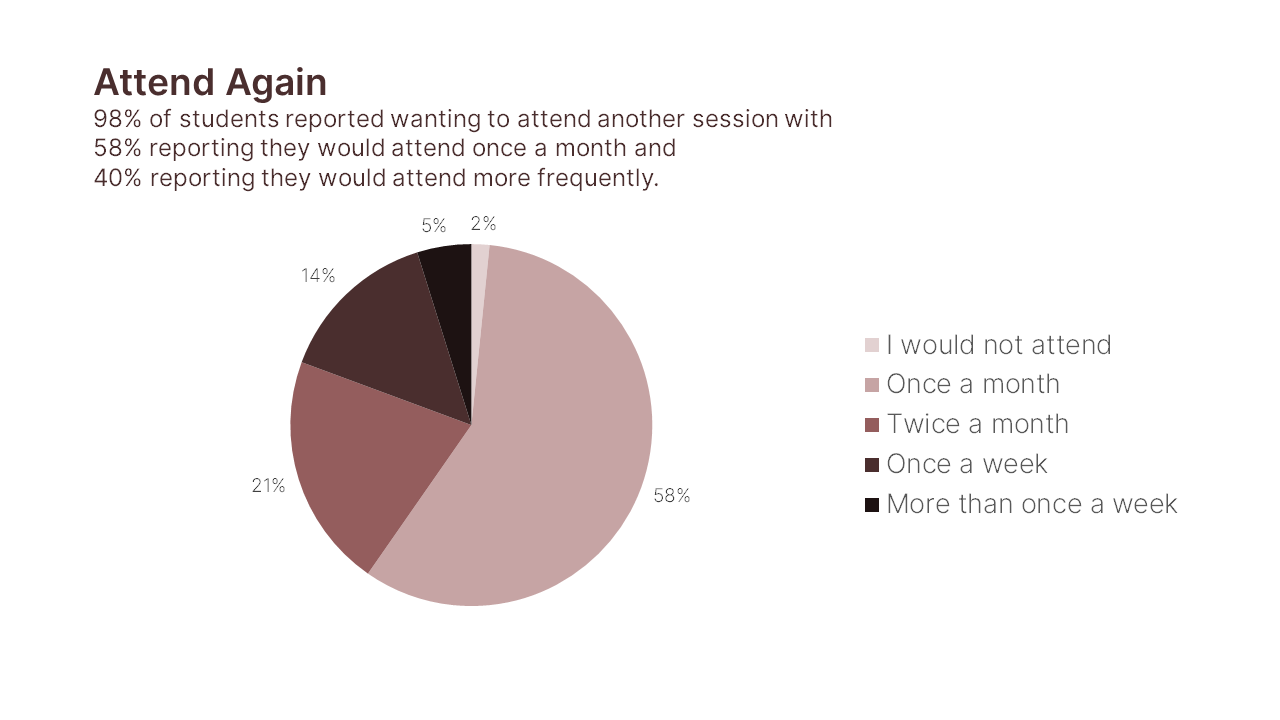 Attend Again

98% of students reported wanting to attend another session with 58% reporting they would attend once a month and 40% reporting they would attend more frequently.

5%
2%
14%
21%
58%

I would not attend
Once a month
Twice a month
Once a week
More than once a week